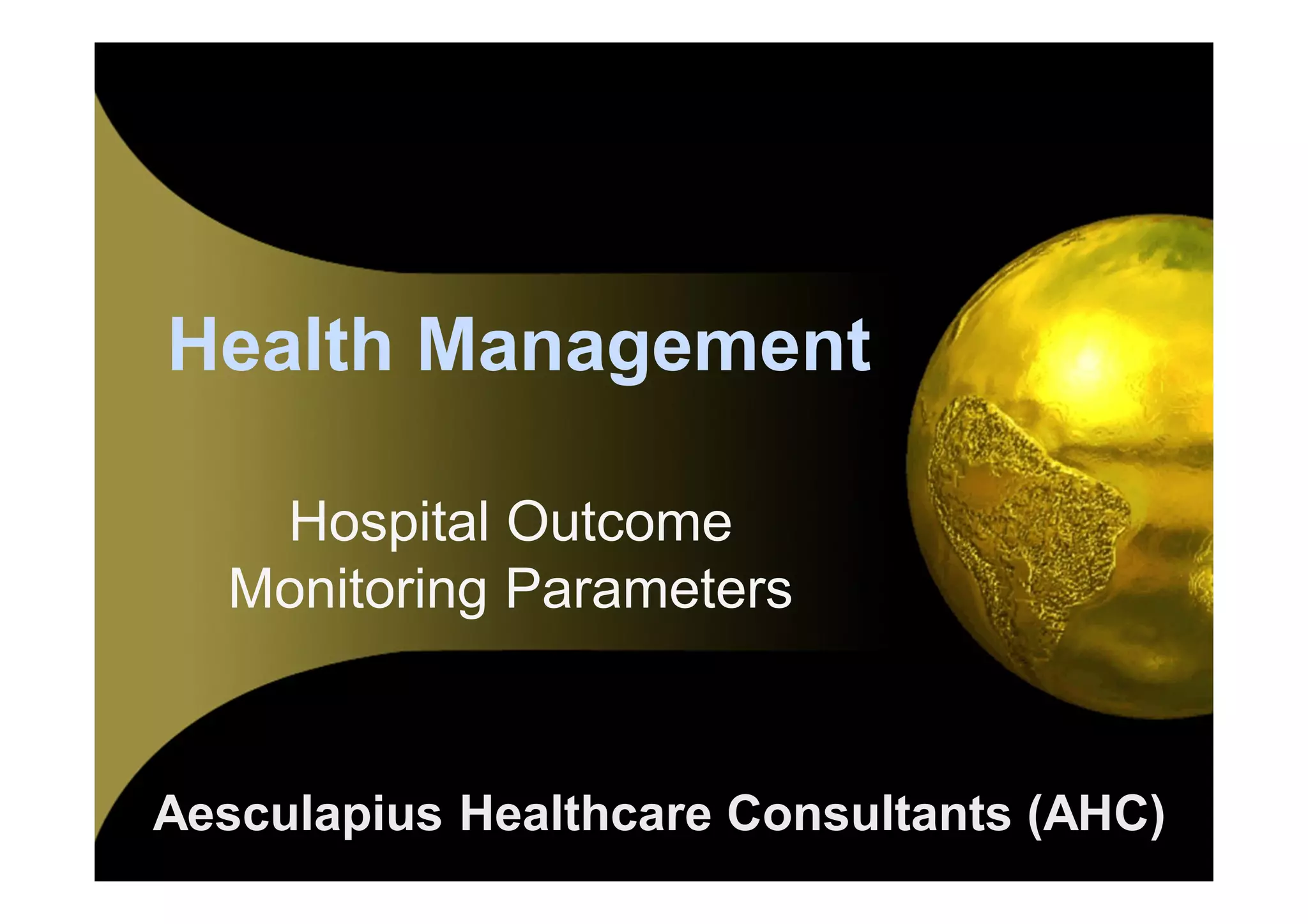 Health Management

Hospital Outcome
Monitoring Parameters

Aesculapius Healthcare Consultants (AHC)